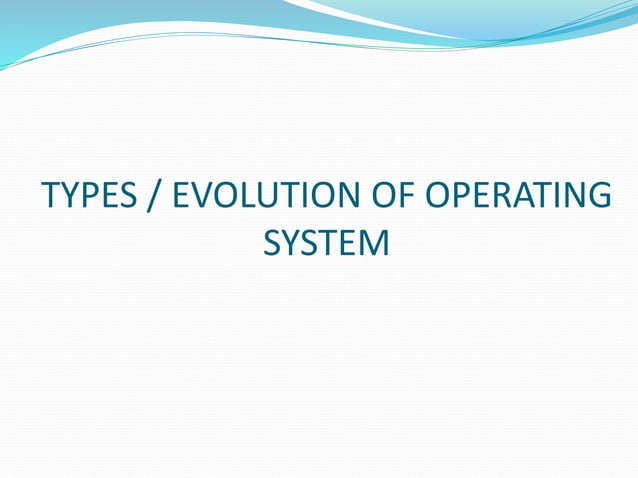 TYPES / EVOLUTION OF OPERATING SYSTEM